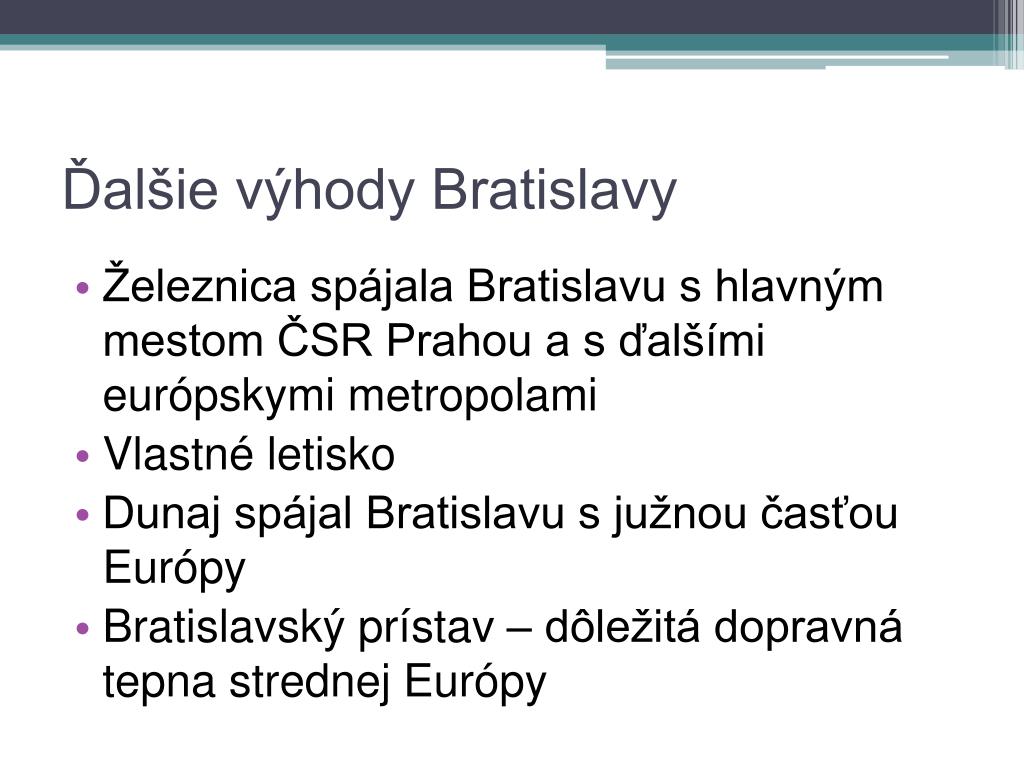 Ďalšie výhody Bratislavy

• Železnica spájala Bratislavu s hlavným mestom ČSR Prahou a s ďalšími európskymi metropolami
• Vlastné letisko
• Dunaj spájal Bratislavu s južnou časťou Európy
• Bratislavský prístav – dôležitá dopravná tepna strednej Európy